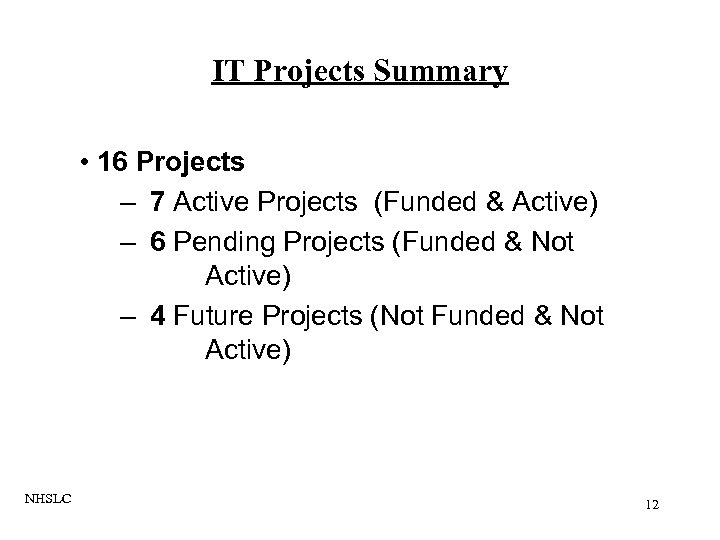 IT Projects Summary

• 16 Projects
– 7 Active Projects (Funded & Active)
– 6 Pending Projects (Funded & Not Active)
– 4 Future Projects (Not Funded & Not Active)

NHSLC

12